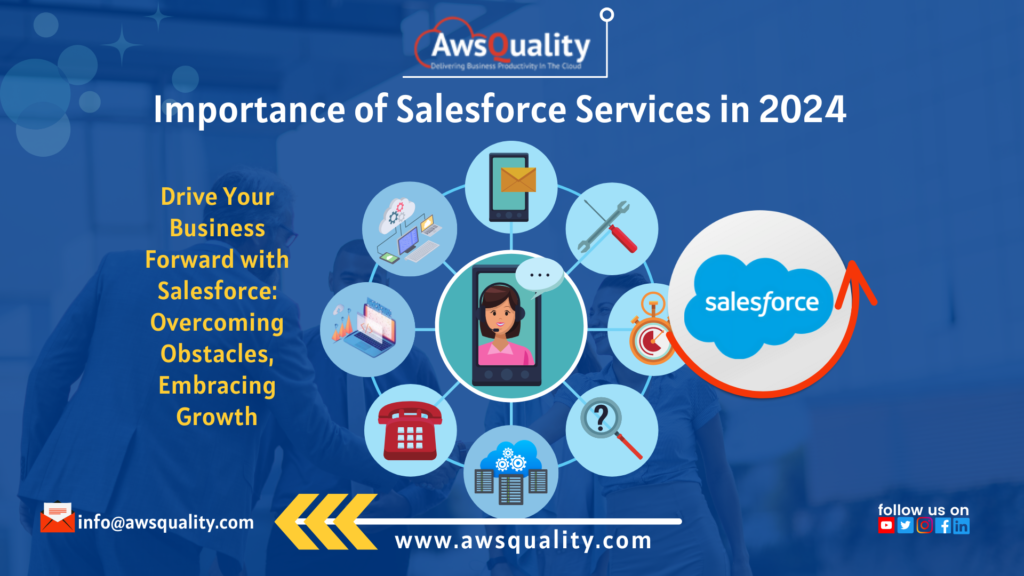 AwsQuality
Delivering Business Productivity In The Cloud

Importance of Salesforce Services in 2024

Drive Your Business Forward with Salesforce: Overcoming Obstacles, Embracing Growth

salesforce

info@awsquality.com

www.awsquality.com

follow us on